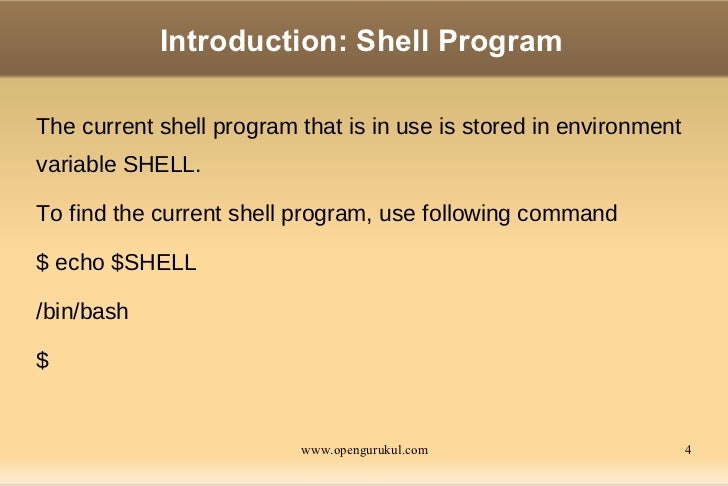 Introduction: Shell Program

The current shell program that is in use is stored in environment variable SHELL.

To find the current shell program, use following command

\$ echo \$SHELL

/bin/bash

\$

www.opengurukul.com

4